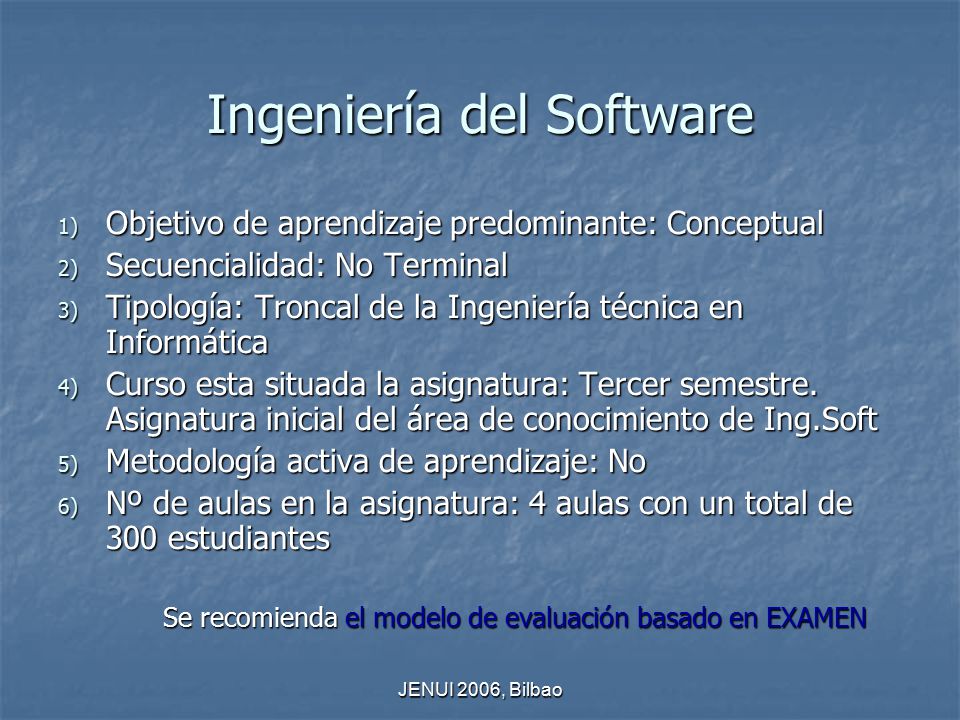 Ingeniería del Software

1) Objetivo de aprendizaje predominante: Conceptual
2) Secuencialidad: No Terminal
3) Tipología: Troncal de la Ingeniería técnica en Informática
4) Curso esta situada la asignatura: Tercer semestre. Asignatura inicial del área de conocimiento de Ing.Soft
5) Metodología activa de aprendizaje: No
6) Nº de aulas en la asignatura: 4 aulas con un total de 300 estudiantes

Se recomienda el modelo de evaluación basado en EXAMEN

JENUI 2006, Bilbao